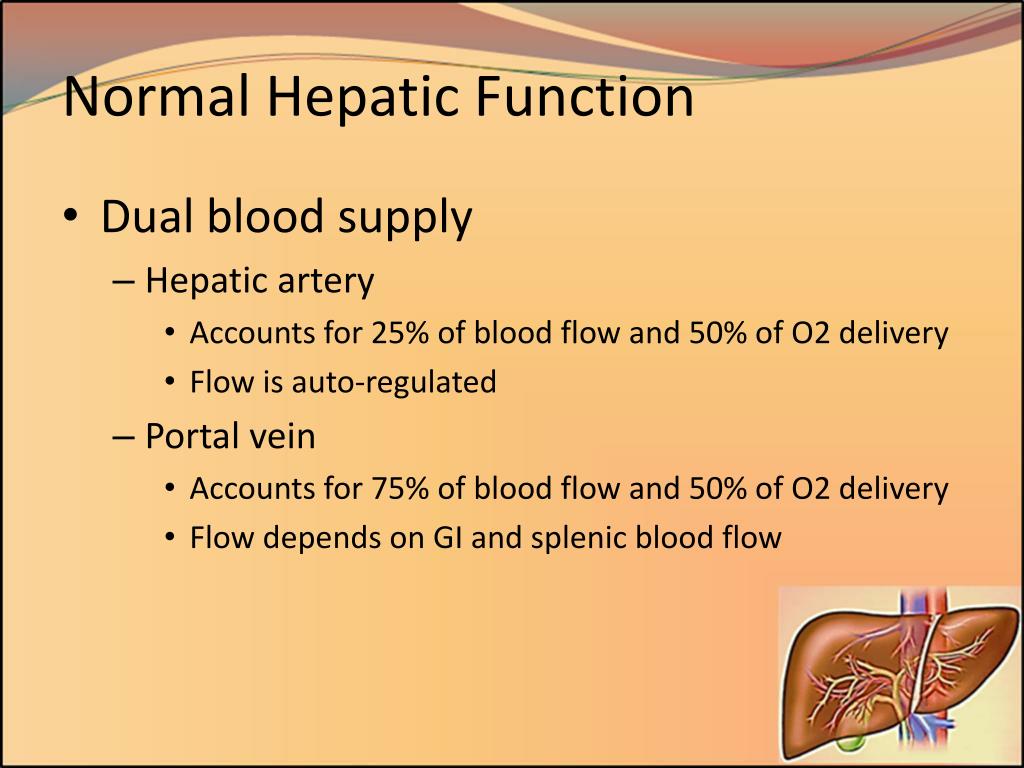 Normal Hepatic Function

• Dual blood supply
– Hepatic artery
• Accounts for 25% of blood flow and 50% of O2 delivery
• Flow is auto-regulated
– Portal vein
• Accounts for 75% of blood flow and 50% of O2 delivery
• Flow depends on GI and splenic blood flow